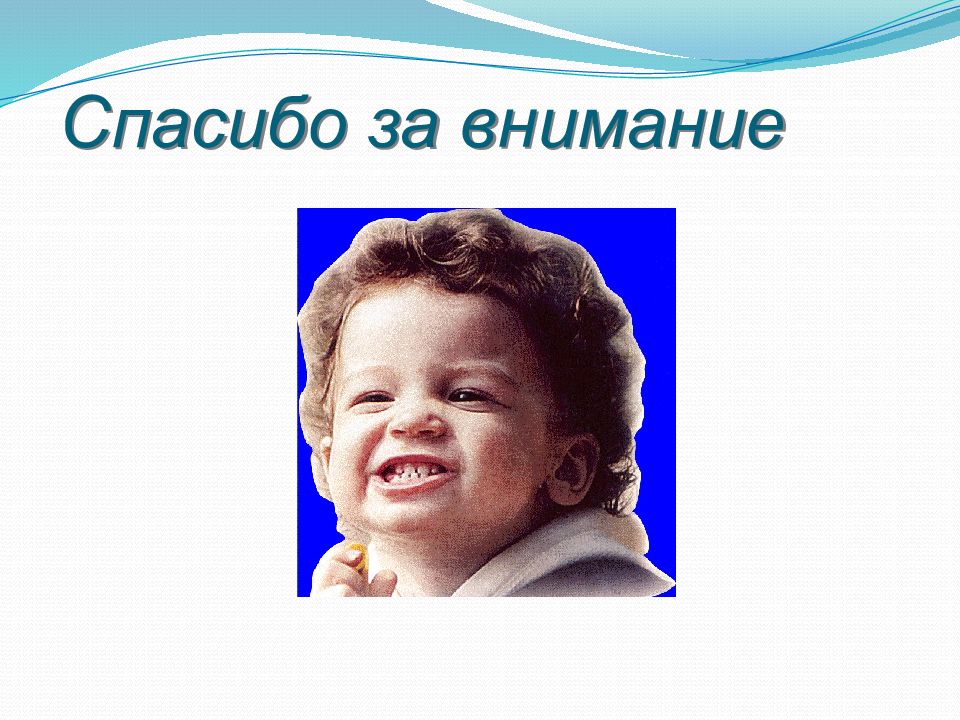 Спасибо за внимание